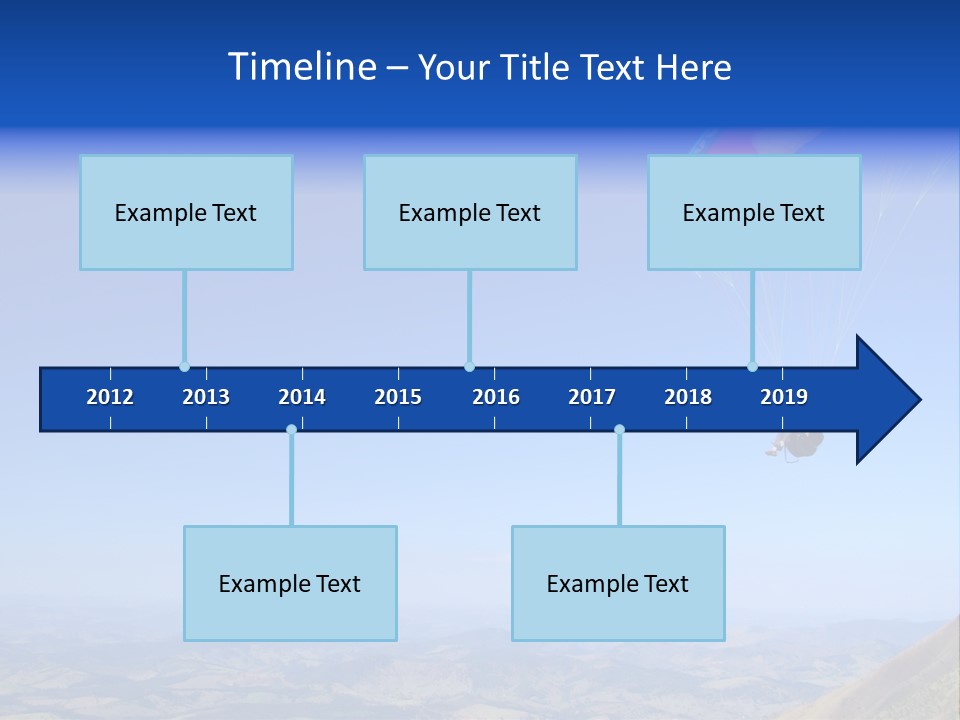 Timeline – Your Title Text Here

Example Text

Example Text

Example Text

2012 2013 2014 2015 2016 2017 2018 2019

Example Text

Example Text